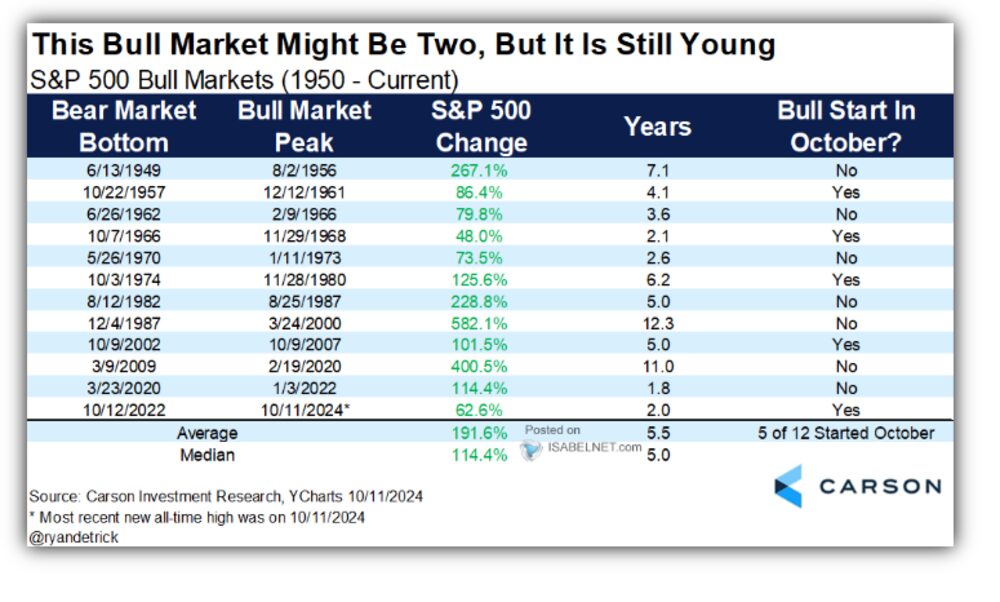 This Bull Market Might Be Two, But It Is Still Young

S&P 500 Bull Markets (1950 - Current)

| Bear Market Bottom | Bull Market Peak | S&P 500 Change | Years | Bull Start In October? |
|---|---|---|---|---|
| 6/13/1949 | 8/2/1956 | 267.1% | 7.1 | No |
| 10/22/1957 | 12/12/1961 | 86.4% | 4.1 | Yes |
| 6/26/1962 | 2/9/1966 | 79.8% | 3.6 | No |
| 10/7/1966 | 11/29/1968 | 48.0% | 2.1 | Yes |
| 5/26/1970 | 1/11/1973 | 73.5% | 2.6 | No |
| 10/3/1974 | 11/28/1980 | 125.6% | 6.2 | Yes |
| 8/12/1982 | 8/25/1987 | 228.8% | 5.0 | No |
| 12/4/1987 | 3/24/2000 | 582.1% | 12.3 | No |
| 10/9/2002 | 10/9/2007 | 101.5% | 5.0 | Yes |
| 3/9/2009 | 2/19/2020 | 400.5% | 11.0 | No |
| 3/23/2020 | 1/3/2022 | 114.4% | 1.8 | No |
| 10/12/2022 | 10/11/2024* | 62.6% | 2.0 | Yes |
| Average | | 191.6% | 5.5 | 5 of 12 Started October |
| Median | | 114.4% | 5.0 | |

Posted on ISABELNET.com

Source: Carson Investment Research, YCharts 10/11/2024
* Most recent new all-time high was on 10/11/2024
@ryandetrick

CARSON